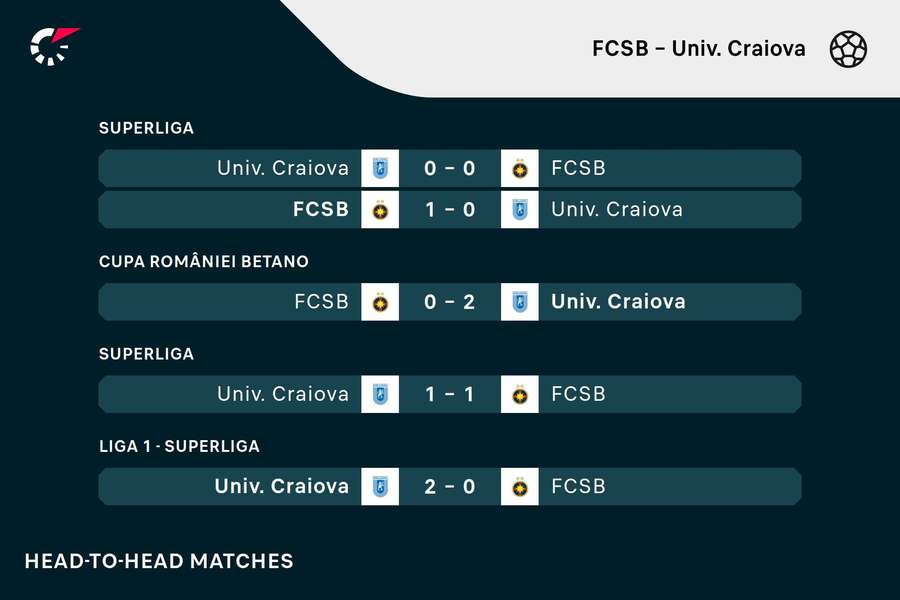 FCSB – Univ. Craiova

SUPERLIGA

Univ. Craiova 0 – 0 FCSB

FCSB 1 – 0 Univ. Craiova

CUPA ROMÂNIEI BETANO

FCSB 0 – 2 Univ. Craiova

SUPERLIGA

Univ. Craiova 1 – 1 FCSB

LIGA 1 - SUPERLIGA

Univ. Craiova 2 – 0 FCSB

HEAD-TO-HEAD MATCHES